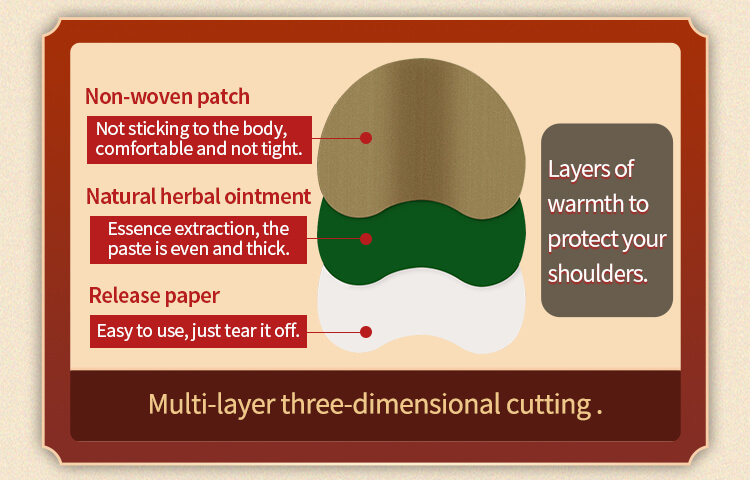 Non-woven patch

Not sticking to the body, comfortable and not tight.

Natural herbal ointment

Essence extraction, the paste is even and thick.

Release paper

Easy to use, just tear it off.

Layers of warmth to protect your shoulders.

Multi-layer three-dimensional cutting .